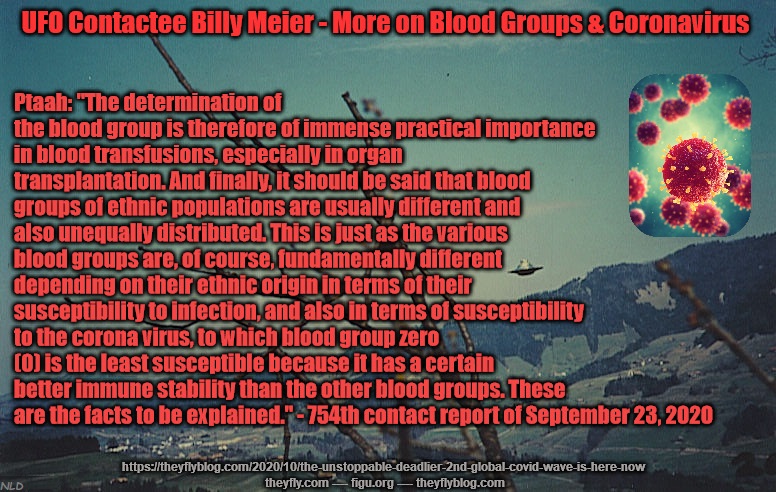 UFO Contactee Billy Meier - More on Blood Groups & Coronavirus

Ptaah: "The determination of the blood group is therefore of immense practical importance in blood transfusions, especially in organ transplantation. And finally, it should be said that blood groups of ethnic populations are usually different and also unequally distributed. This is just as the various blood groups are, of course, fundamentally different depending on their ethnic origin in terms of their susceptibility to infection, and also in terms of susceptibility to the corona virus, to which blood group zero (0) is the least susceptible because it has a certain better immune stability than the other blood groups. These are the facts to be explained." - 754th contact report of September 23, 2020

https://theyflyblog.com/2020/10/the-unstoppable-deadlier-2nd-global-covid-wave-is-here-now
theyfly.com — figu.org — theyflyblog.com

NLD